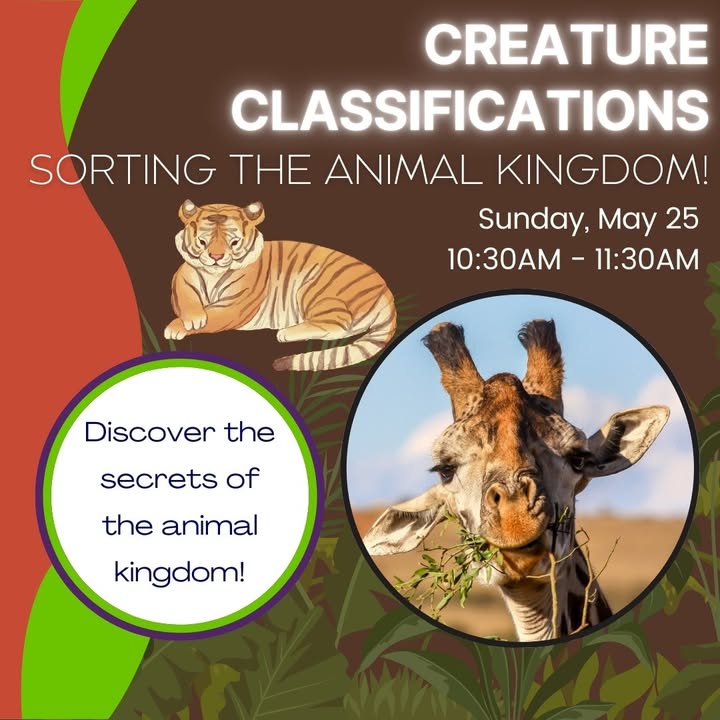 CREATURE CLASSIFICATIONS

SORTING THE ANIMAL KINGDOM!

Sunday, May 25
10:30AM - 11:30AM

Discover the secrets of the animal kingdom!